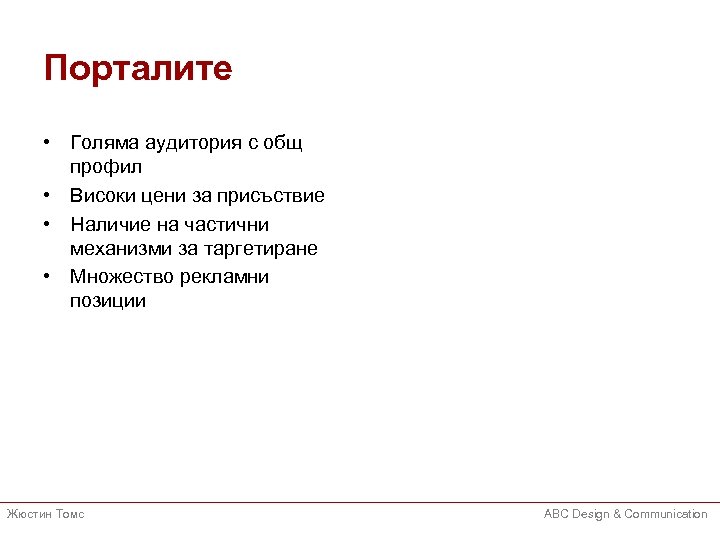 Порталите

• Голяма аудитория с общ профил
• Високи цени за присъствие
• Наличие на частични механизми за таргетиране
• Множество рекламни позиции

Жюстин Томс

ABC Design & Communication